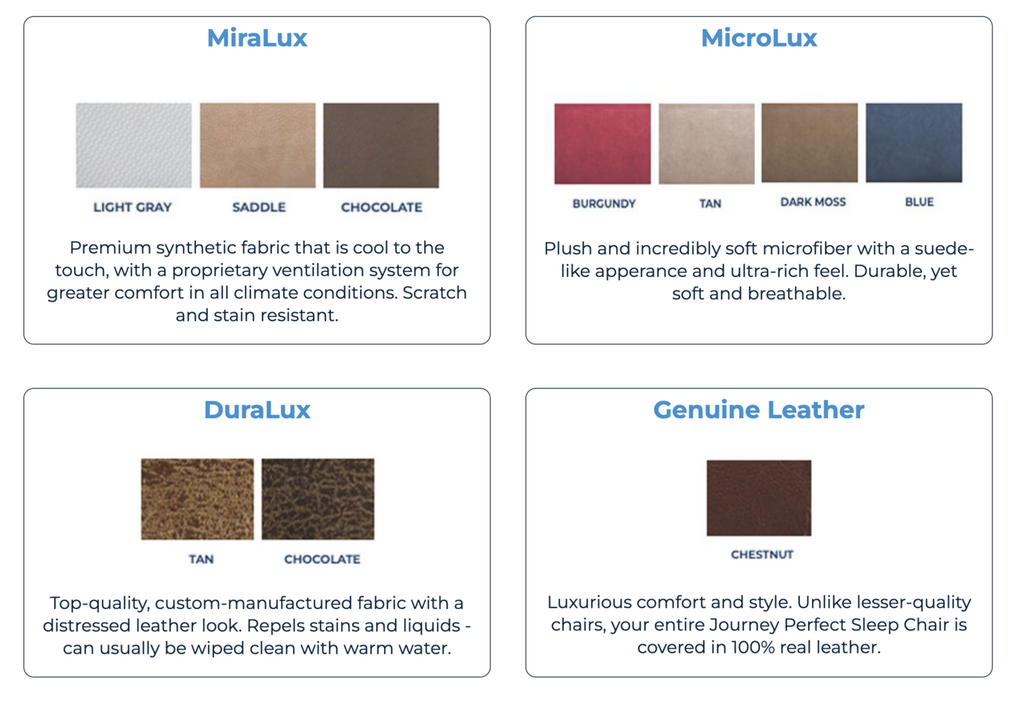 MiraLux

LIGHT GRAY SADDLE CHOCOLATE

Premium synthetic fabric that is cool to the touch, with a proprietary ventilation system for greater comfort in all climate conditions. Scratch and stain resistant.

MicroLux

BURGUNDY TAN DARK MOSS BLUE

Plush and incredibly soft microfiber with a suede-like apperance and ultra-rich feel. Durable, yet soft and breathable.

DuraLux

TAN CHOCOLATE

Top-quality, custom-manufactured fabric with a distressed leather look. Repels stains and liquids - can usually be wiped clean with warm water.

Genuine Leather

CHESTNUT

Luxurious comfort and style. Unlike lesser-quality chairs, your entire Journey Perfect Sleep Chair is covered in 100% real leather.